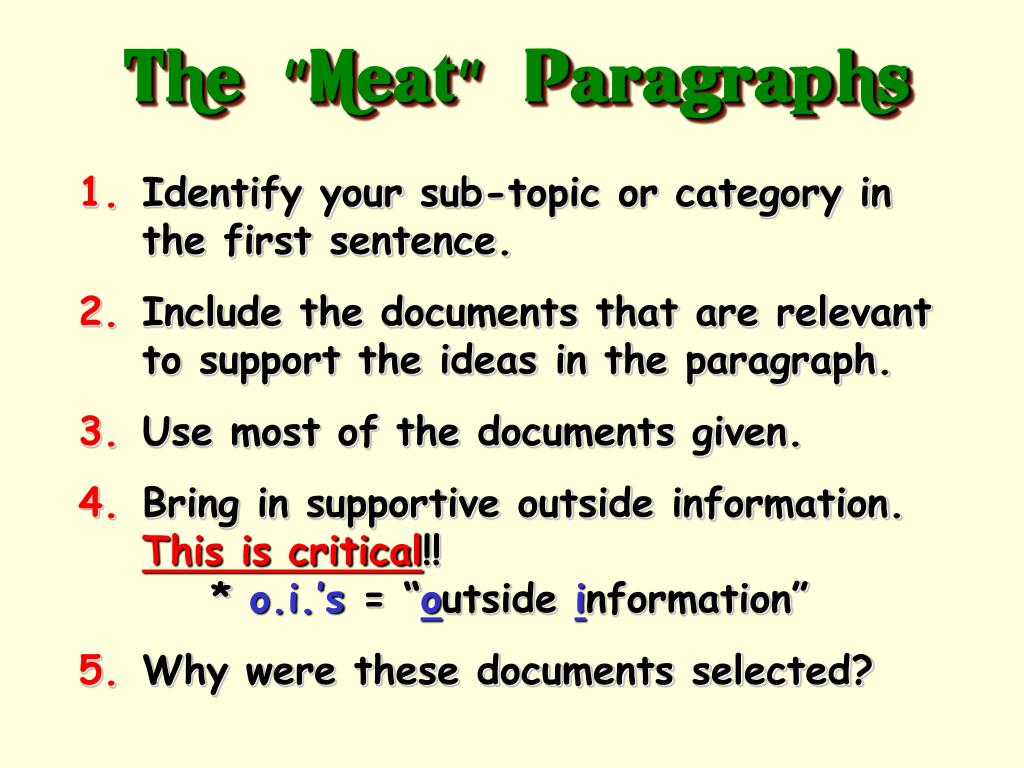 The "Meat" Paragraphs

1. Identify your sub-topic or category in the first sentence.

2. Include the documents that are relevant to support the ideas in the paragraph.

3. Use most of the documents given.

4. Bring in supportive outside information. This is critical!!
* o.i.'s = "outside information"

5. Why were these documents selected?